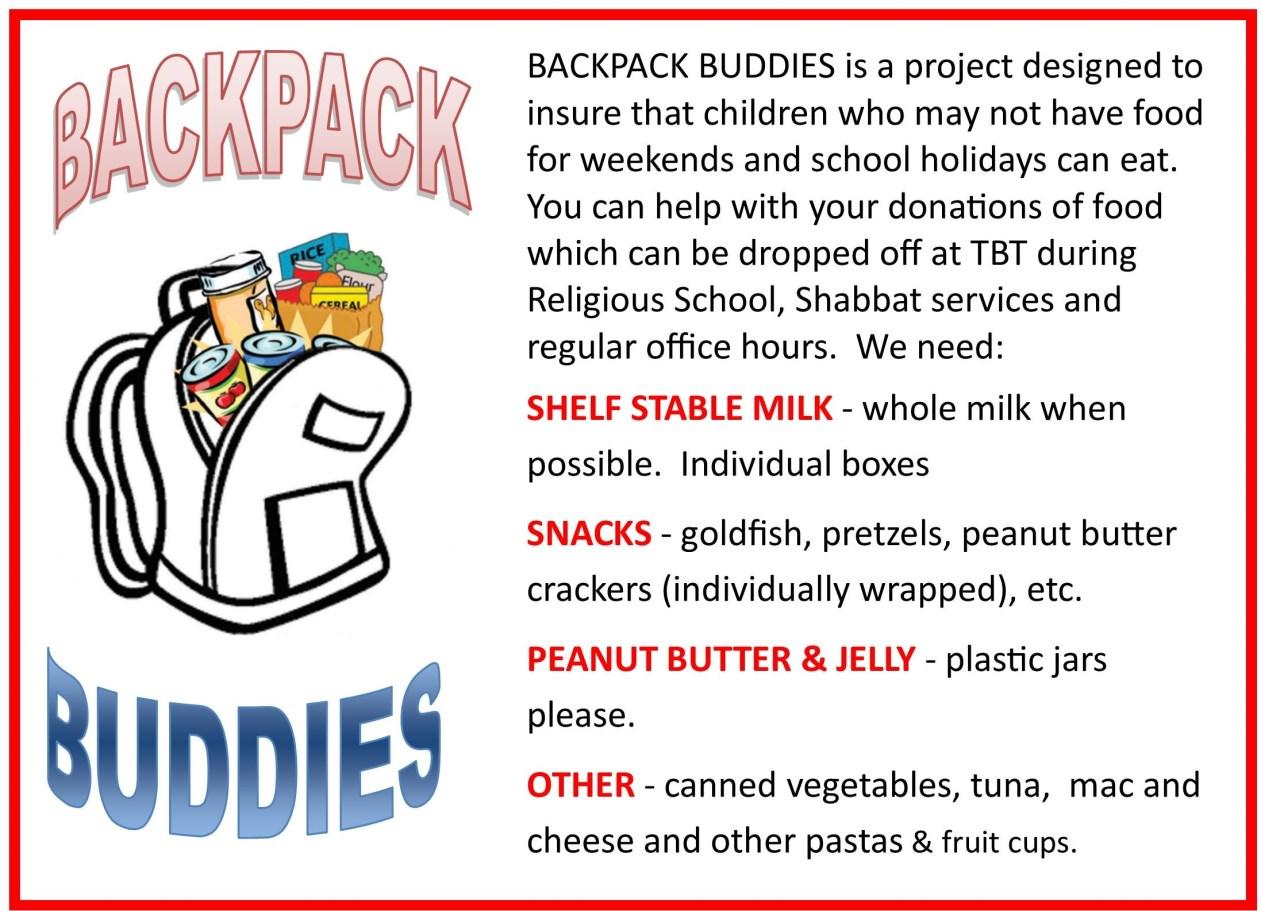 BACKPACK

RICE
Flour
CEREAL

BUDDIES

BACKPACK BUDDIES is a project designed to insure that children who may not have food for weekends and school holidays can eat. You can help with your donations of food which can be dropped off at TBT during Religious School, Shabbat services and regular office hours. We need:

SHELF STABLE MILK - whole milk when possible. Individual boxes

SNACKS - goldfish, pretzels, peanut butter crackers (individually wrapped), etc.

PEANUT BUTTER & JELLY - plastic jars please.

OTHER - canned vegetables, tuna, mac and cheese and other pastas & fruit cups.